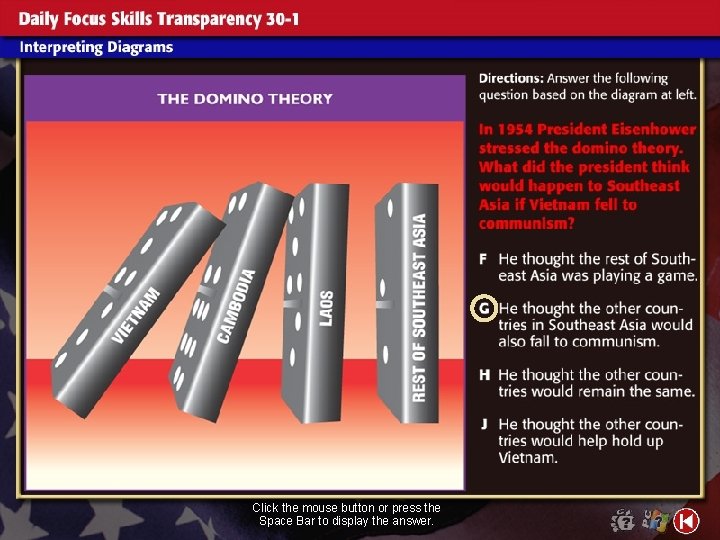 Daily Focus Skills Transparency 30-1

Interpreting Diagrams

THE DOMINO THEORY

VIETNAM

CAMBODIA

LAOS

REST OF SOUTHEAST ASIA

Directions: Answer the following question based on the diagram at left.

In 1954 President Eisenhower stressed the domino theory. What did the president think would happen to Southeast Asia if Vietnam fell to communism?

F He thought the rest of Southeast Asia was playing a game.

G He thought the other countries in Southeast Asia would also fall to communism.

H He thought the other countries would remain the same.

J He thought the other countries would help hold up Vietnam.

Click the mouse button or press the Space Bar to display the answer.